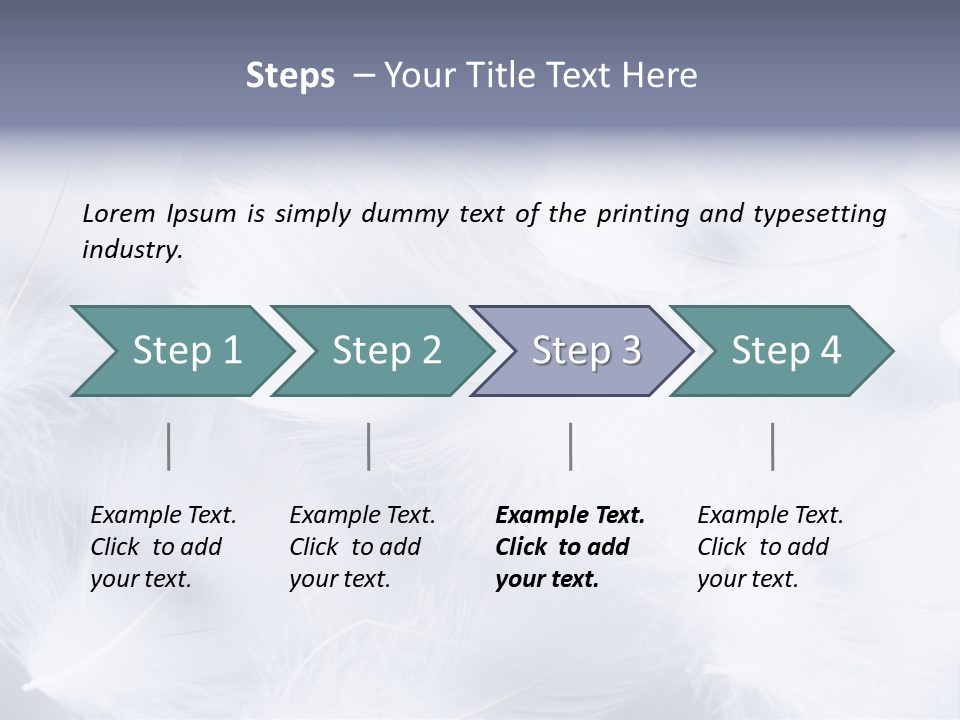 Steps – Your Title Text Here

Lorem Ipsum is simply dummy text of the printing and typesetting industry.

Step 1

Step 2

Step 3

Step 4

Example Text. Click to add your text.

Example Text. Click to add your text.

Example Text. Click to add your text.

Example Text. Click to add your text.